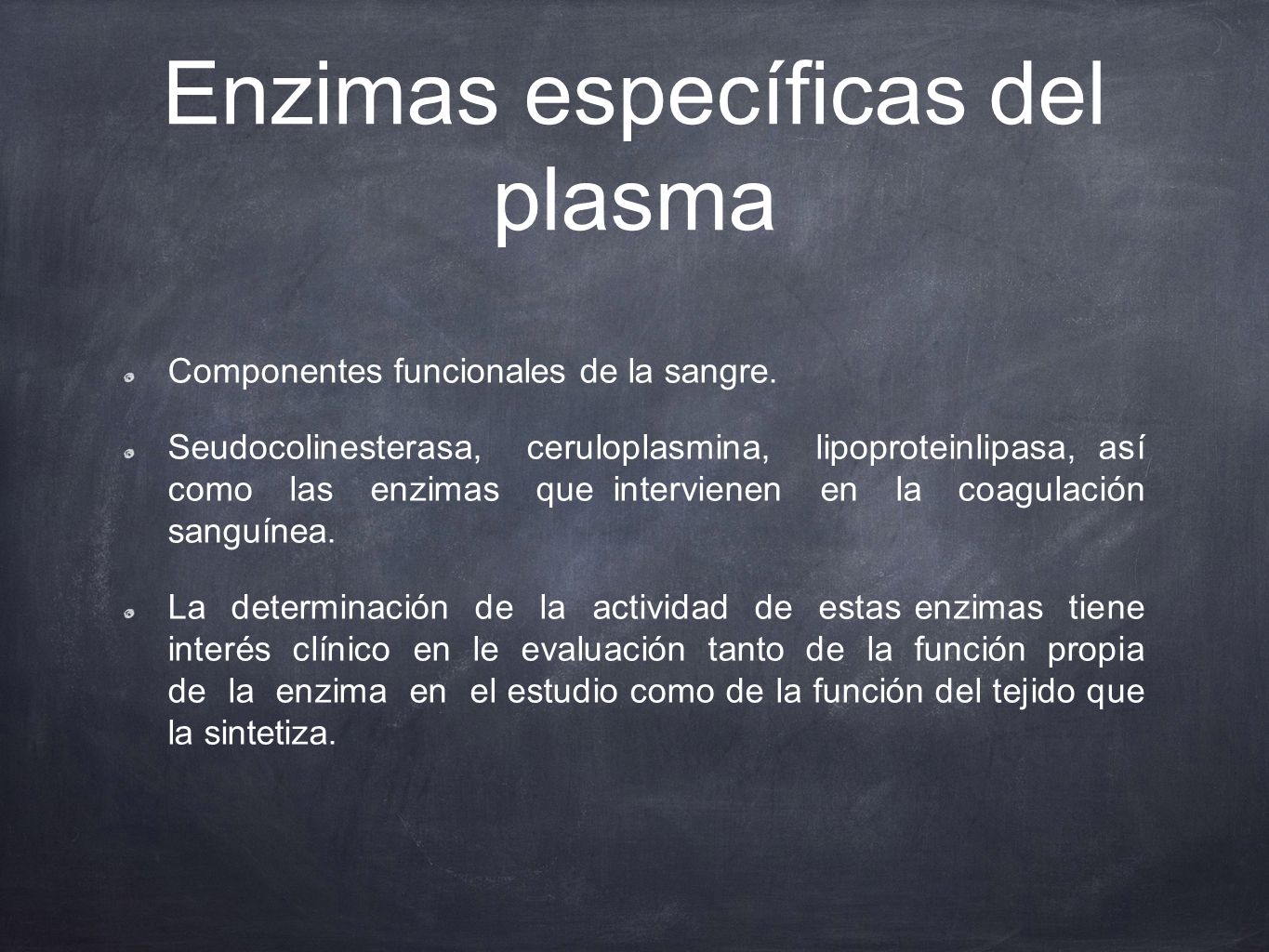 Enzimas específicas del plasma

Componentes funcionales de la sangre.

Seudocolinesterasa, ceruloplasmina, lipoproteinlipasa, así como las enzimas que intervienen en la coagulación sanguínea.

La determinación de la actividad de estas enzimas tiene interés clínico en le evaluación tanto de la función propia de la enzima en el estudio como de la función del tejido que la sintetiza.